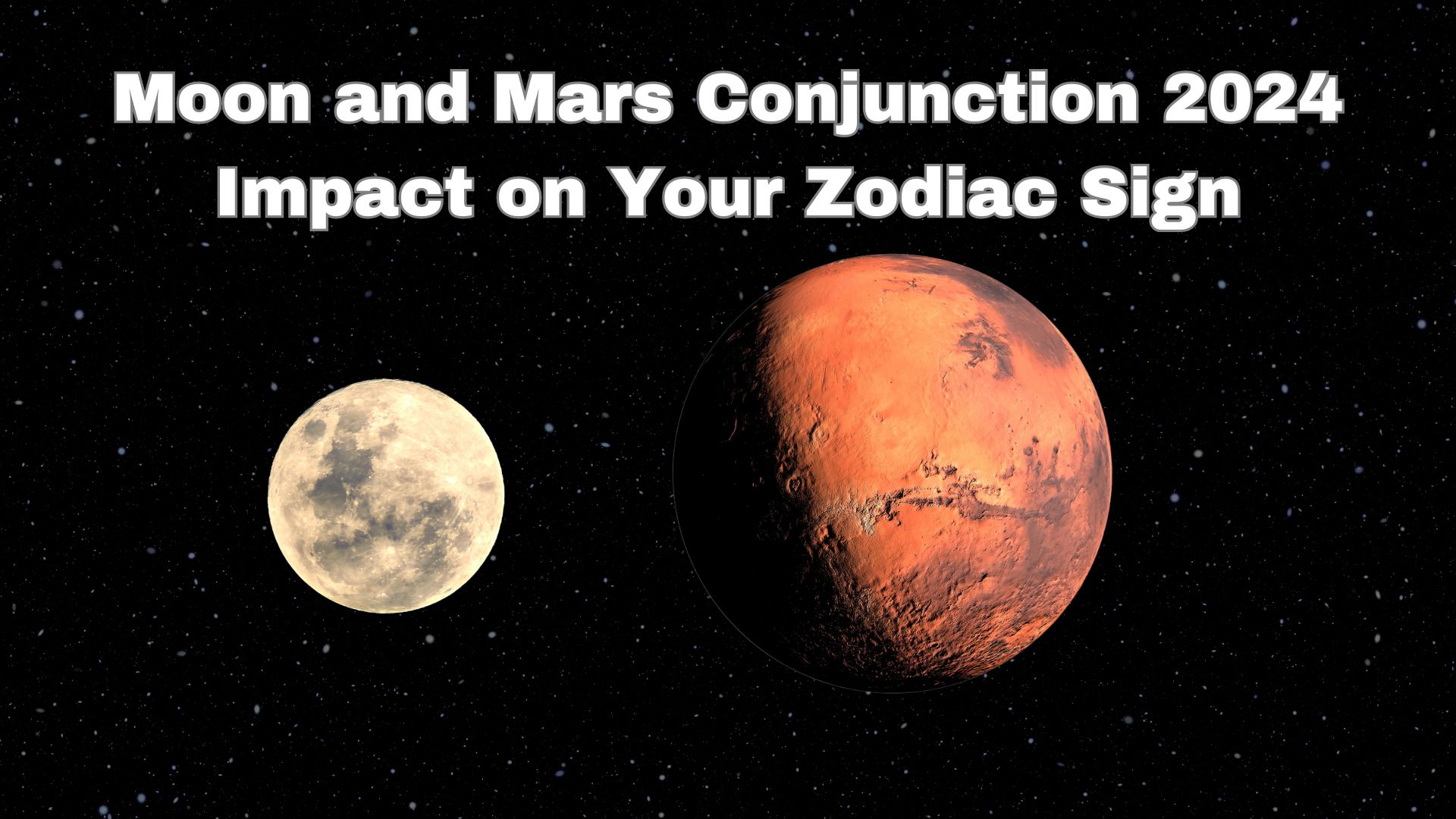 Moon and Mars Conjunction 2024
Impact on Your Zodiac Sign